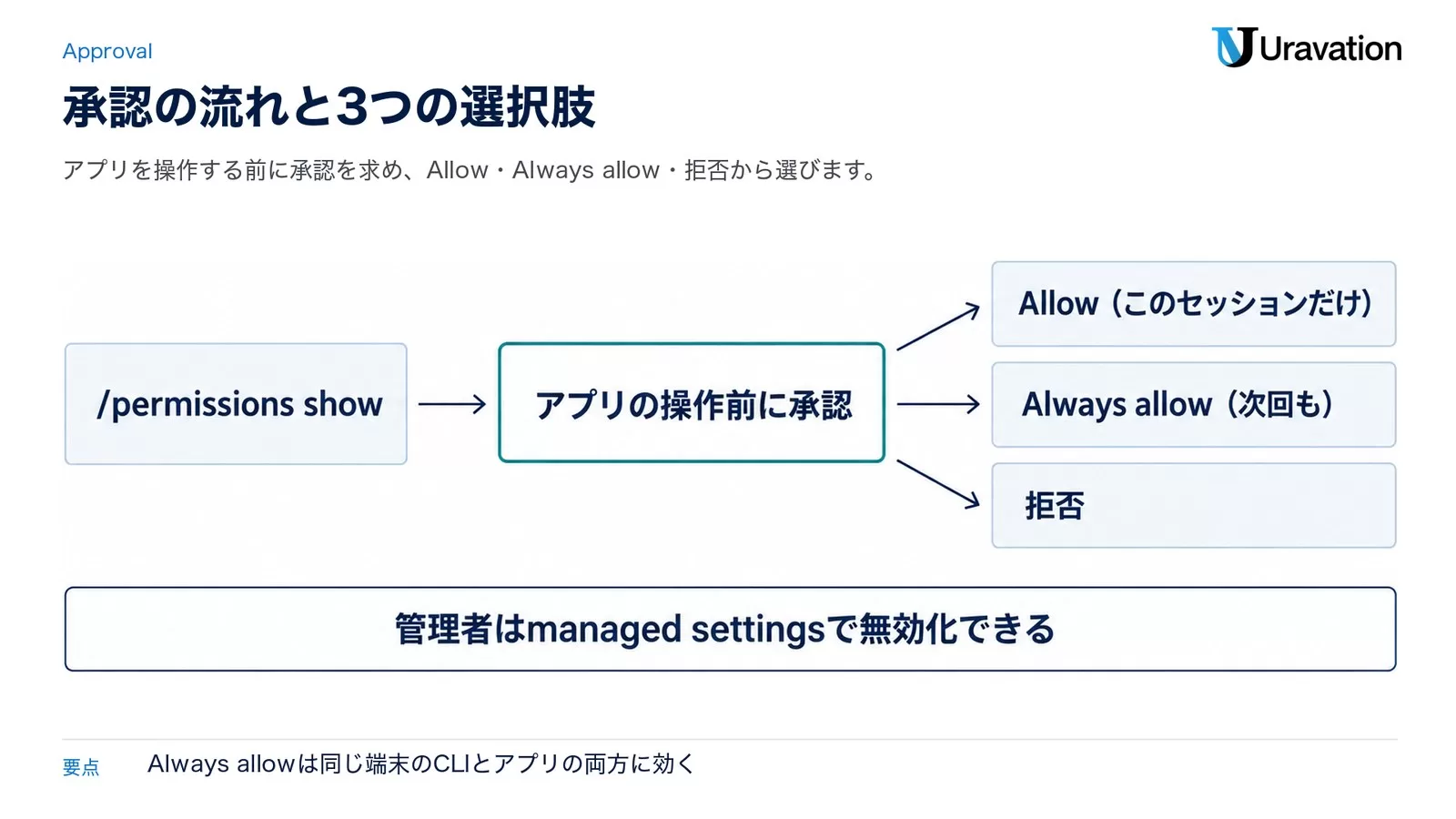 Approval

Uravation

承認の流れと3つの選択肢

アプリを操作する前に承認を求め、Allow・Always allow・拒否から選びます。

/permissions show

アプリの操作前に承認

Allow（このセッションだけ）

Always allow（次回も）

拒否

管理者はmanaged settingsで無効化できる

要点 Always allowは同じ端末のCLIとアプリの両方に効く